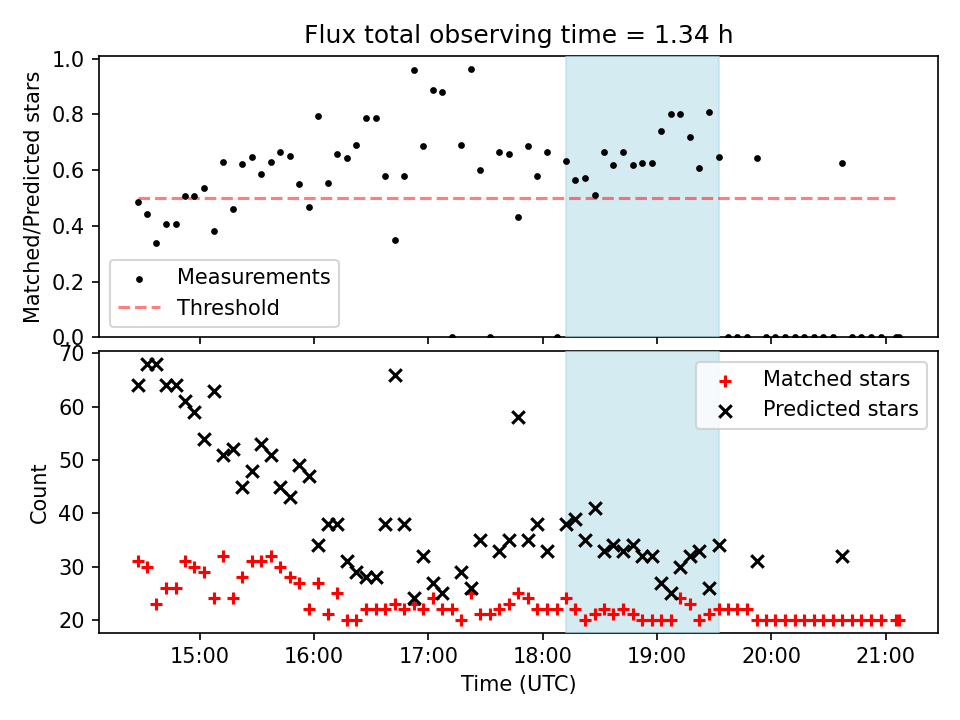 Flux total observing time = 1.34 h

Matched/Predicted stars
1.0
0.8
0.6
0.4
0.2
0.0

Measurements
Threshold

Count
70
60
50
40
30
20

Matched stars
Predicted stars

15:00
16:00
17:00
18:00
19:00
20:00
21:00
Time (UTC)